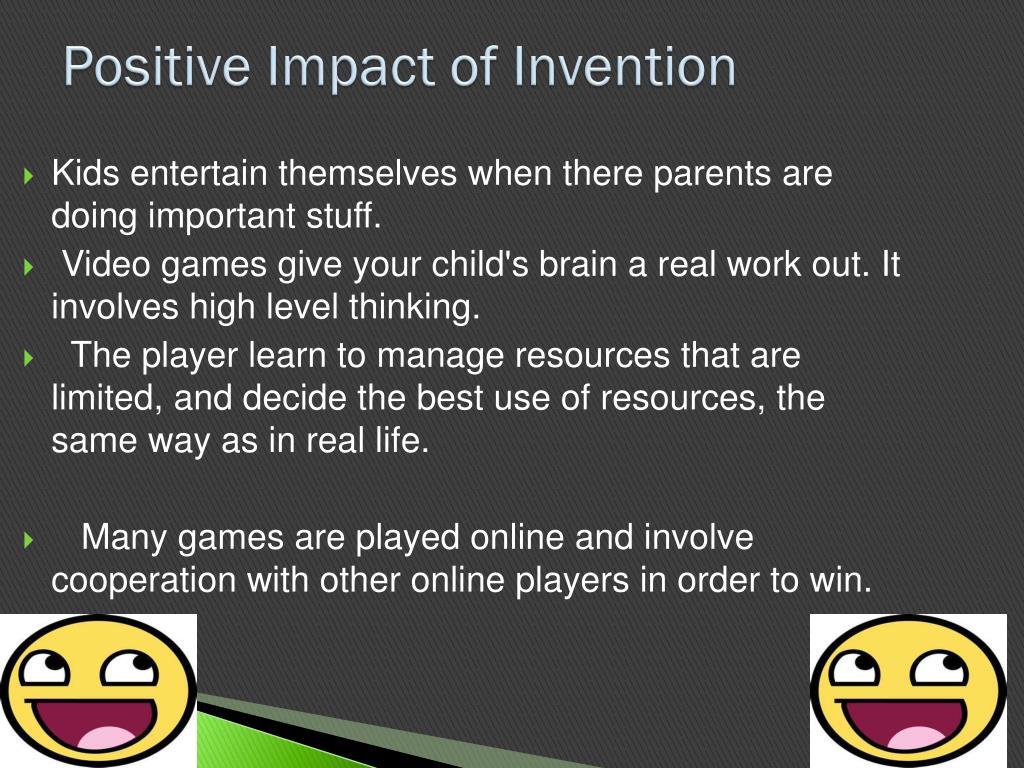 Positive Impact of Invention

Kids entertain themselves when there parents are doing important stuff.

Video games give your child's brain a real work out. It involves high level thinking.

The player learn to manage resources that are limited, and decide the best use of resources, the same way as in real life.

Many games are played online and involve cooperation with other online players in order to win.